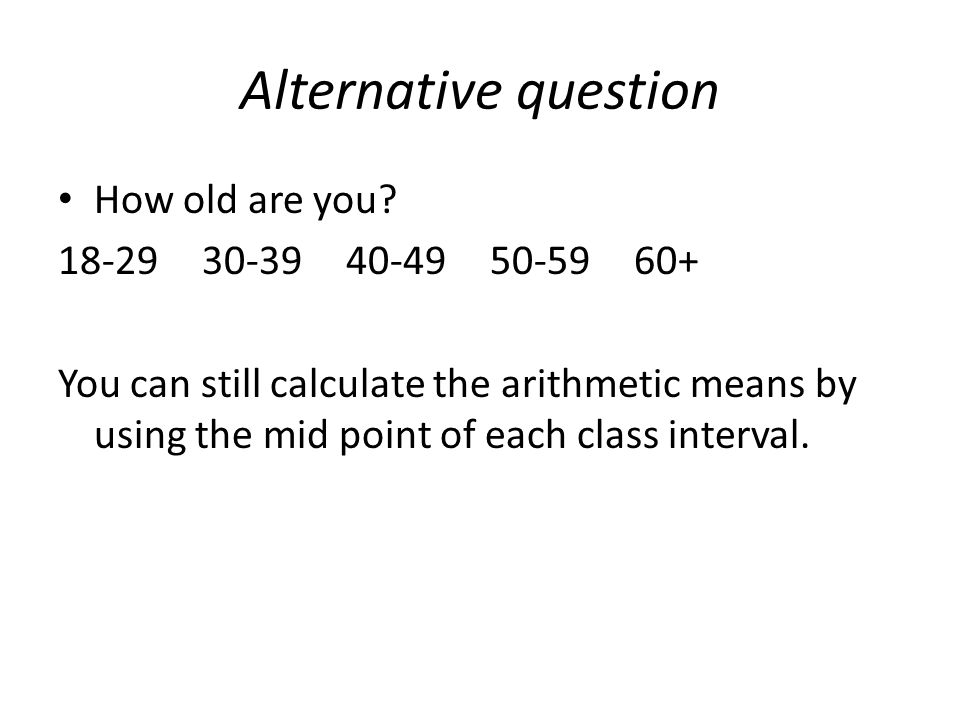 Alternative question

• How old are you?

18-29 30-39 40-49 50-59 60+

You can still calculate the arithmetic means by using the mid point of each class interval.